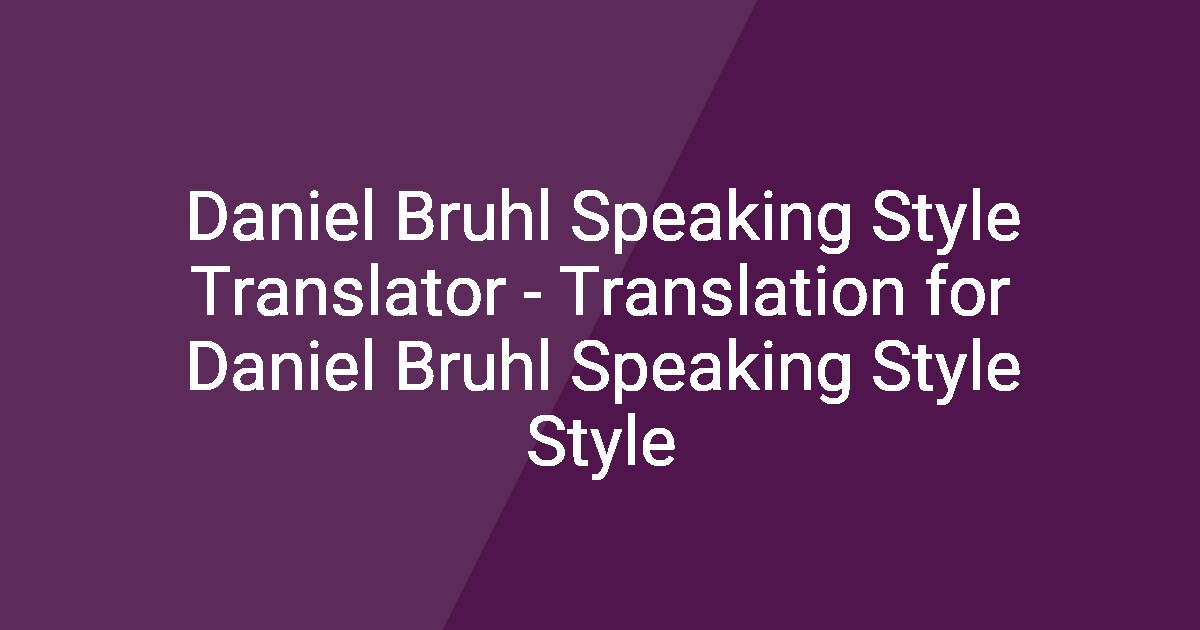 Daniel Bruhl Speaking Style Translator - Translation for Daniel Bruhl Speaking Style Style